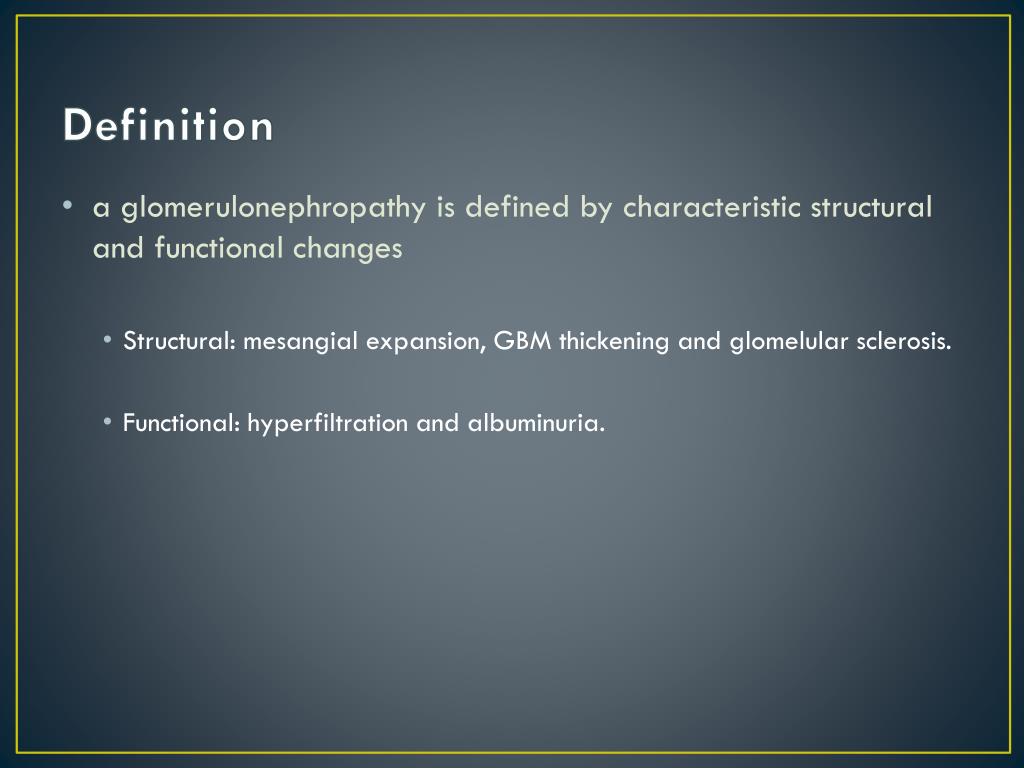 Definition

• a glomerulonephropathy is defined by characteristic structural and functional changes

• Structural: mesangial expansion, GBM thickening and glomelular sclerosis.

• Functional: hyperfiltration and albuminuria.